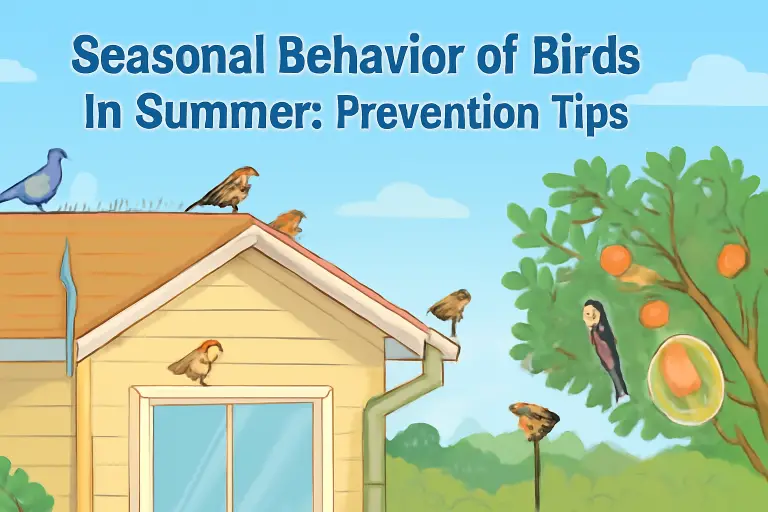 Seasonal Behavior of Birds In Summer: Prevention Tips